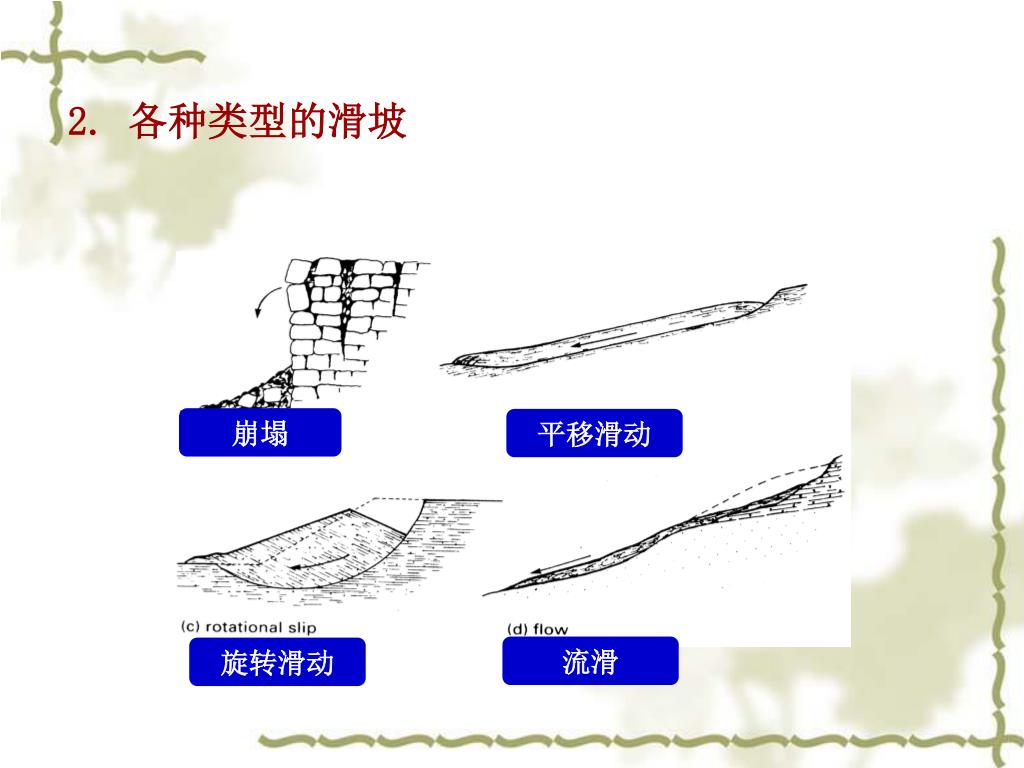 2. 各种类型的滑坡

崩塌

平移滑动

(c) rotational slip

旋转滑动

(d) flow

流滑